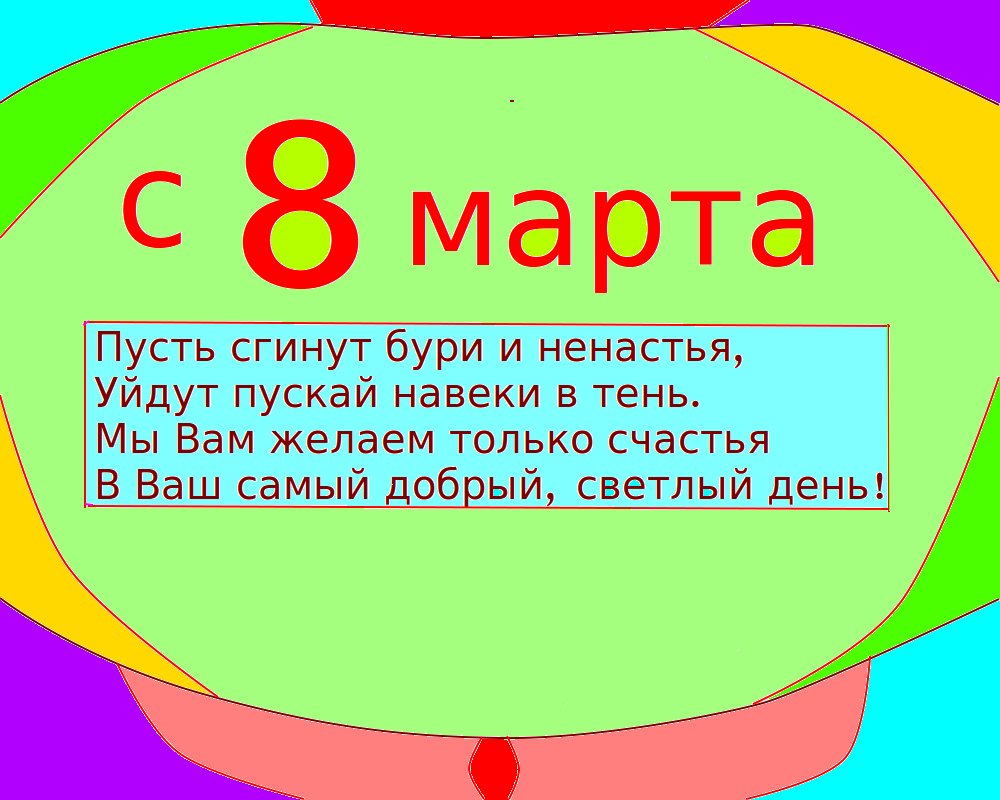 с 8 марта

Пусть сгинут бури и ненастья,
Уйдут пускай навеки в тень.
Мы Вам желаем только счастья
В Ваш самый добрый, светлый день!